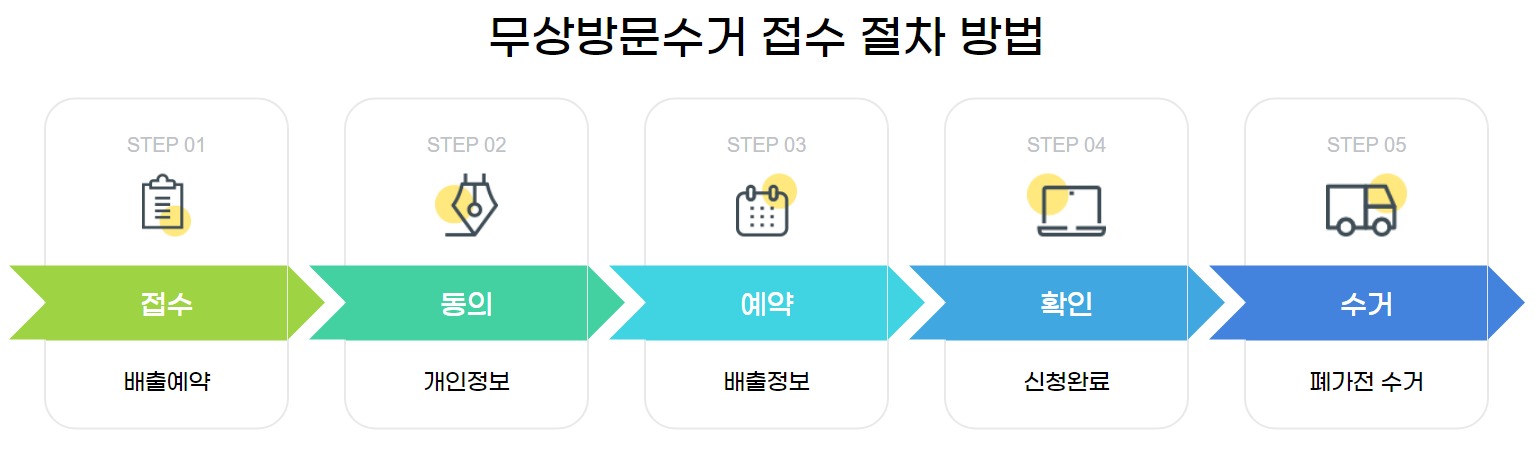 무상방문수거 접수 절차 방법

STEP 01
접수
배출예약

STEP 02
동의
개인정보

STEP 03
예약
배출정보

STEP 04
확인
신청완료

STEP 05
수거
폐가전 수거